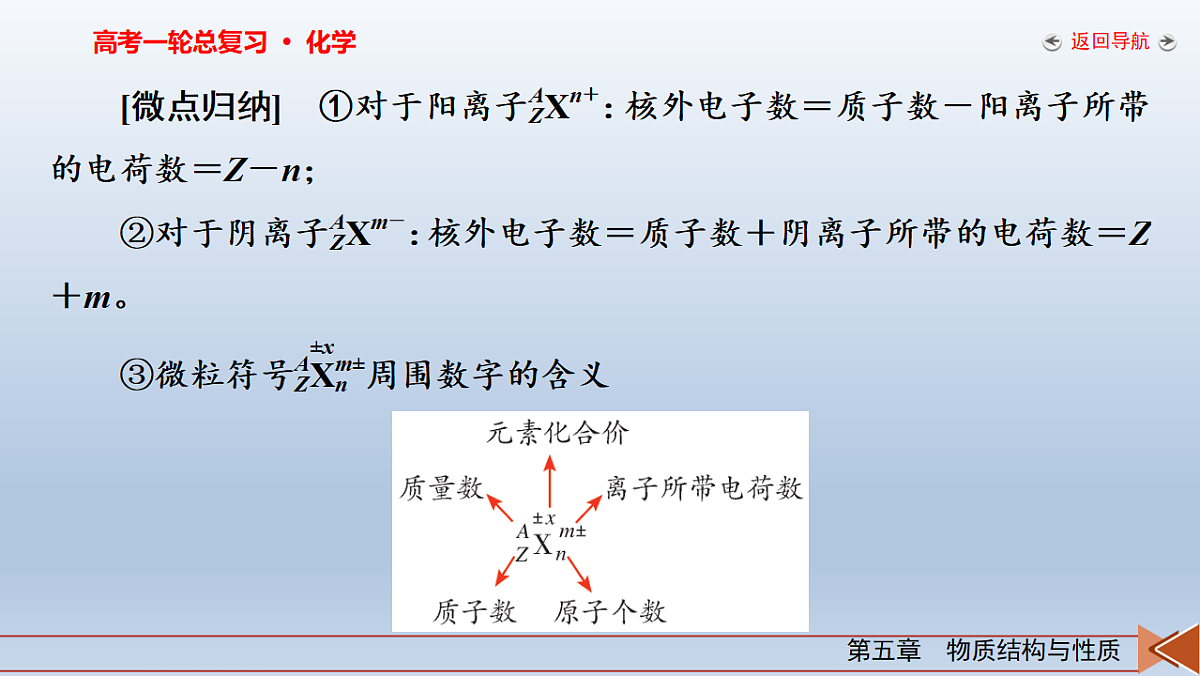 高考一轮总复习 · 化学

返回导航

[微点归纳] ①对于阳离子$^{A}_{Z}X^{n+}$：核外电子数＝质子数－阳离子所带的电荷数＝$Z-n$；

②对于阴离子$^{A}_{Z}X^{m-}$：核外电子数＝质子数＋阴离子所带的电荷数＝$Z+m$。

③微粒符号$^{A}_{Z}\overset{\pm x}{X}{}^{m\pm}_{n}$周围数字的含义

元素化合价

质量数

离子所带电荷数

$^{A}_{Z}\overset{\pm x}{X}{}^{m\pm}_{n}$

质子数

原子个数

第五章　物质结构与性质